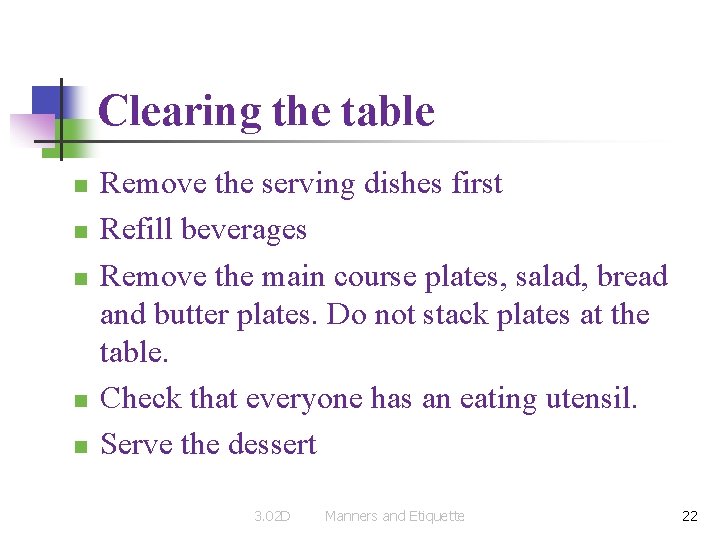 Clearing the table

- Remove the serving dishes first
- Refill beverages
- Remove the main course plates, salad, bread and butter plates. Do not stack plates at the table.
- Check that everyone has an eating utensil.
- Serve the dessert

3.02D Manners and Etiquette 22